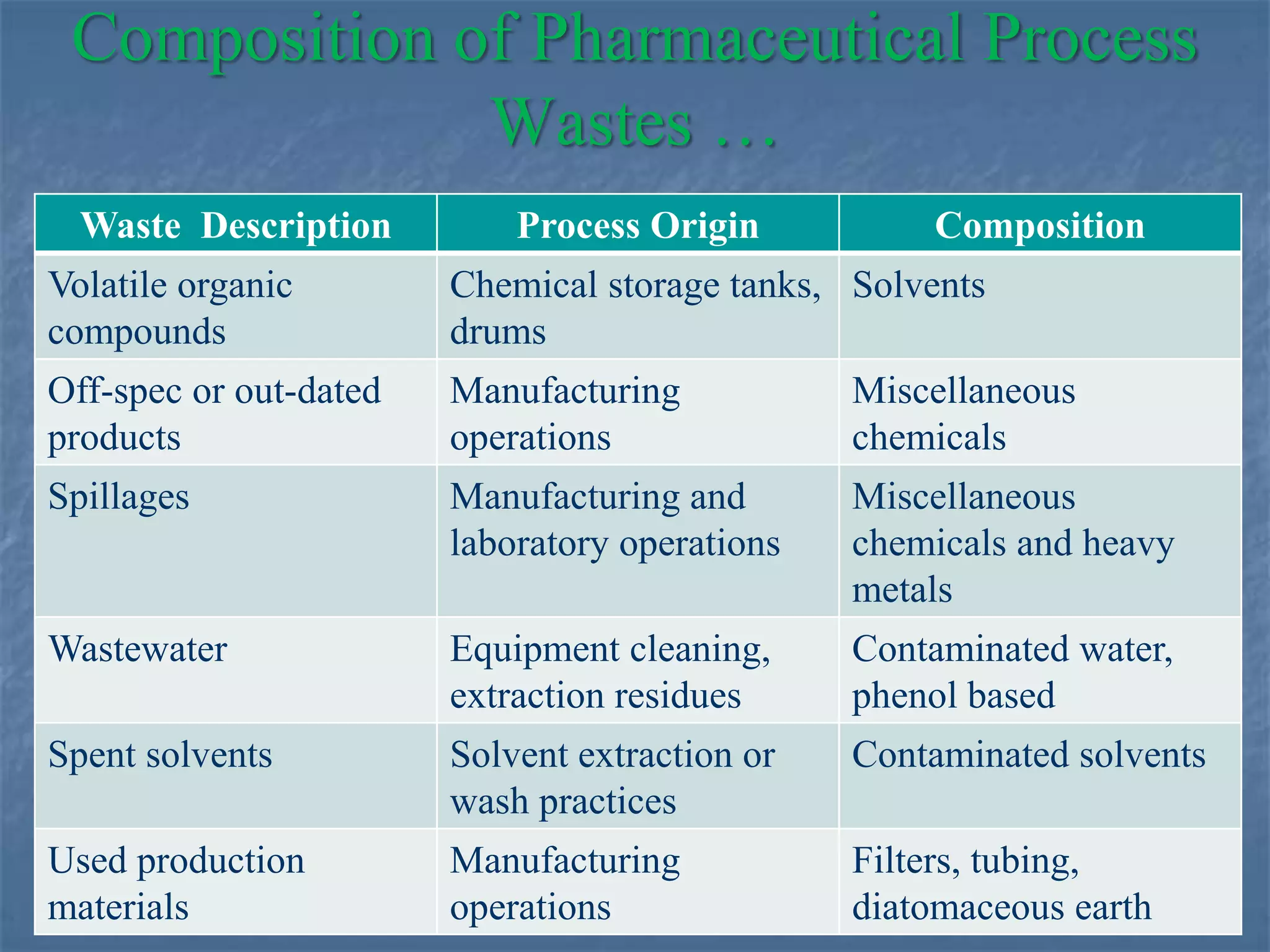 Composition of Pharmaceutical Process Wastes …

| Waste Description | Process Origin | Composition |
|---|---|---|
| Volatile organic compounds | Chemical storage tanks, drums | Solvents |
| Off-spec or out-dated products | Manufacturing operations | Miscellaneous chemicals |
| Spillages | Manufacturing and laboratory operations | Miscellaneous chemicals and heavy metals |
| Wastewater | Equipment cleaning, extraction residues | Contaminated water, phenol based |
| Spent solvents | Solvent extraction or wash practices | Contaminated solvents |
| Used production materials | Manufacturing operations | Filters, tubing, diatomaceous earth |